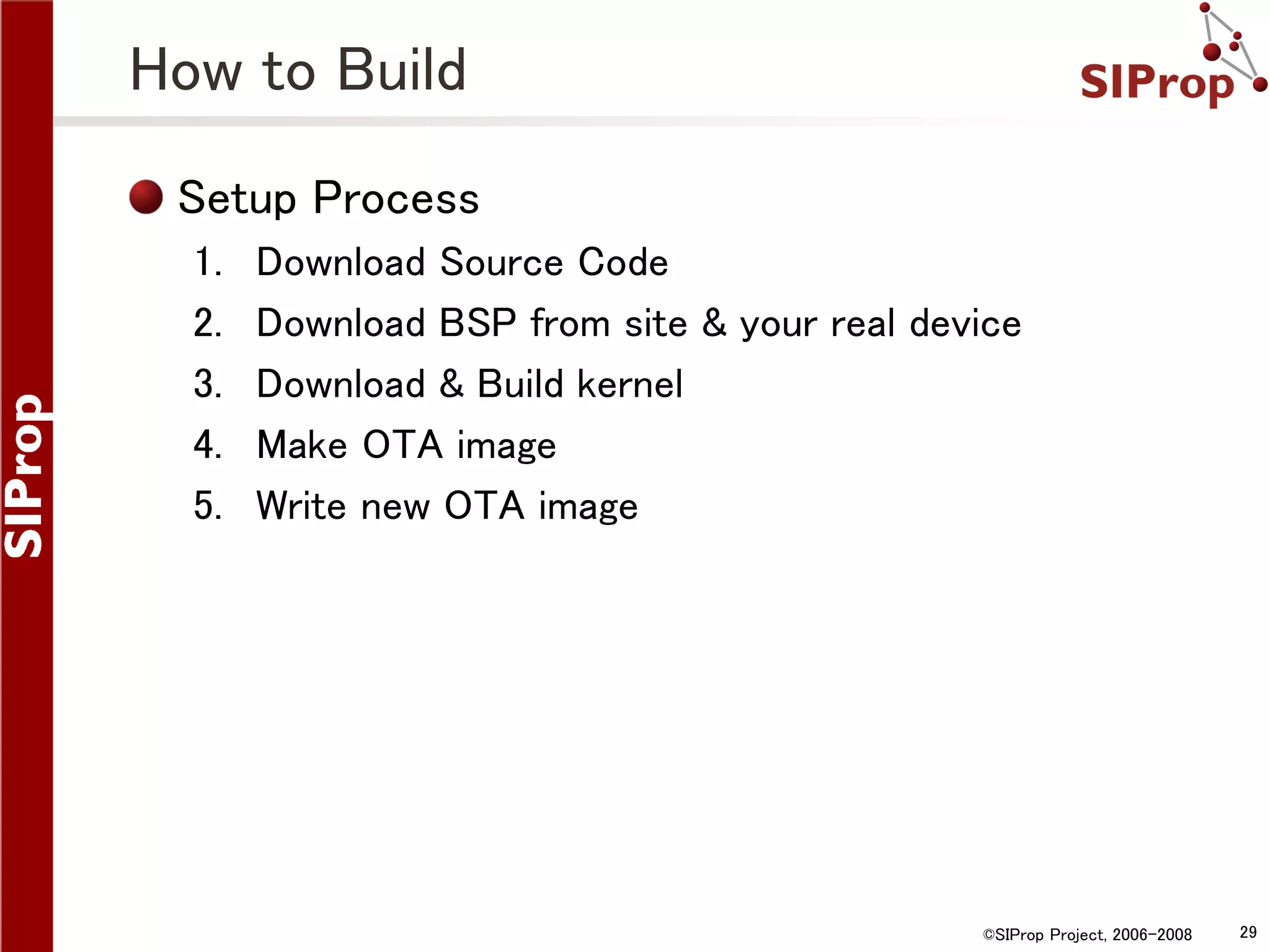 SIProp

How to Build

SIProp

Setup Process

1. Download Source Code
2. Download BSP from site & your real device
3. Download & Build kernel
4. Make OTA image
5. Write new OTA image

©SIProp Project, 2006-2008

29